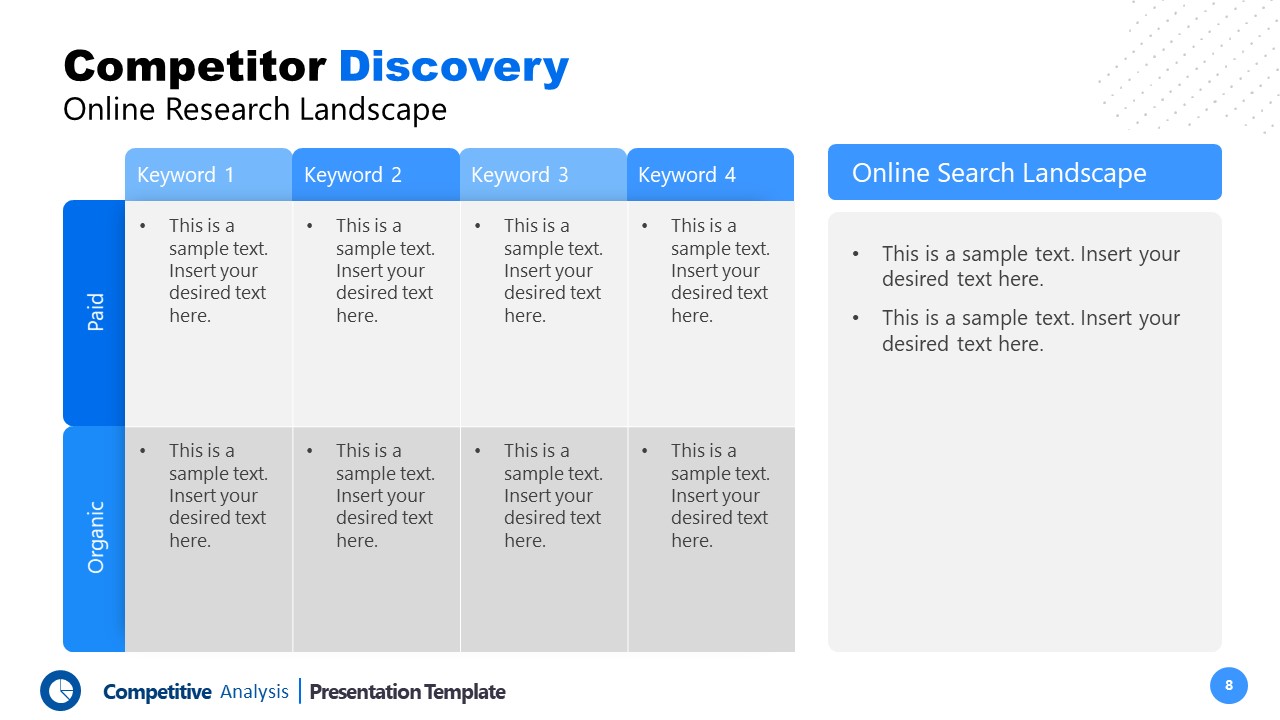 Competitor Discovery
Online Research Landscape

| | Keyword 1 | Keyword 2 | Keyword 3 | Keyword 4 |
|---|---|---|---|---|
| Paid | • This is a sample text. Insert your desired text here. | • This is a sample text. Insert your desired text here. | • This is a sample text. Insert your desired text here. | • This is a sample text. Insert your desired text here. |
| Organic | • This is a sample text. Insert your desired text here. | • This is a sample text. Insert your desired text here. | • This is a sample text. Insert your desired text here. | • This is a sample text. Insert your desired text here. |

Online Search Landscape

• This is a sample text. Insert your desired text here.
• This is a sample text. Insert your desired text here.

Competitive Analysis | Presentation Template

8